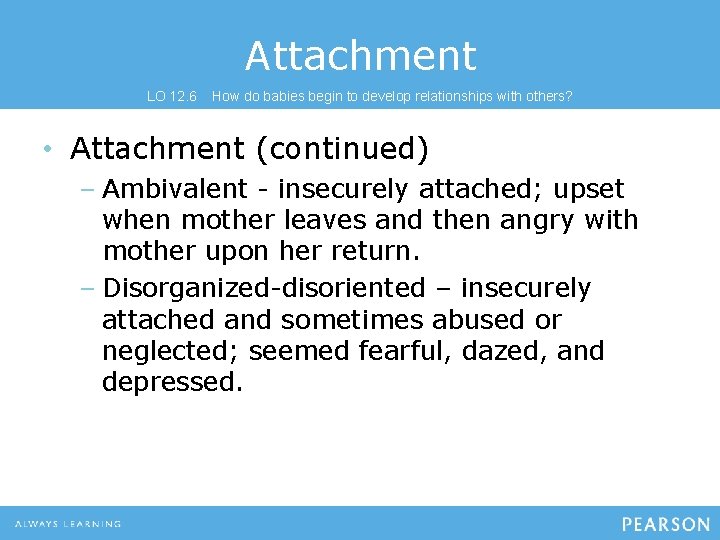 Attachment

LO 12.6 How do babies begin to develop relationships with others?

• Attachment (continued)

– Ambivalent - insecurely attached; upset when mother leaves and then angry with mother upon her return.

– Disorganized-disoriented – insecurely attached and sometimes abused or neglected; seemed fearful, dazed, and depressed.

ALWAYS LEARNING

PEARSON